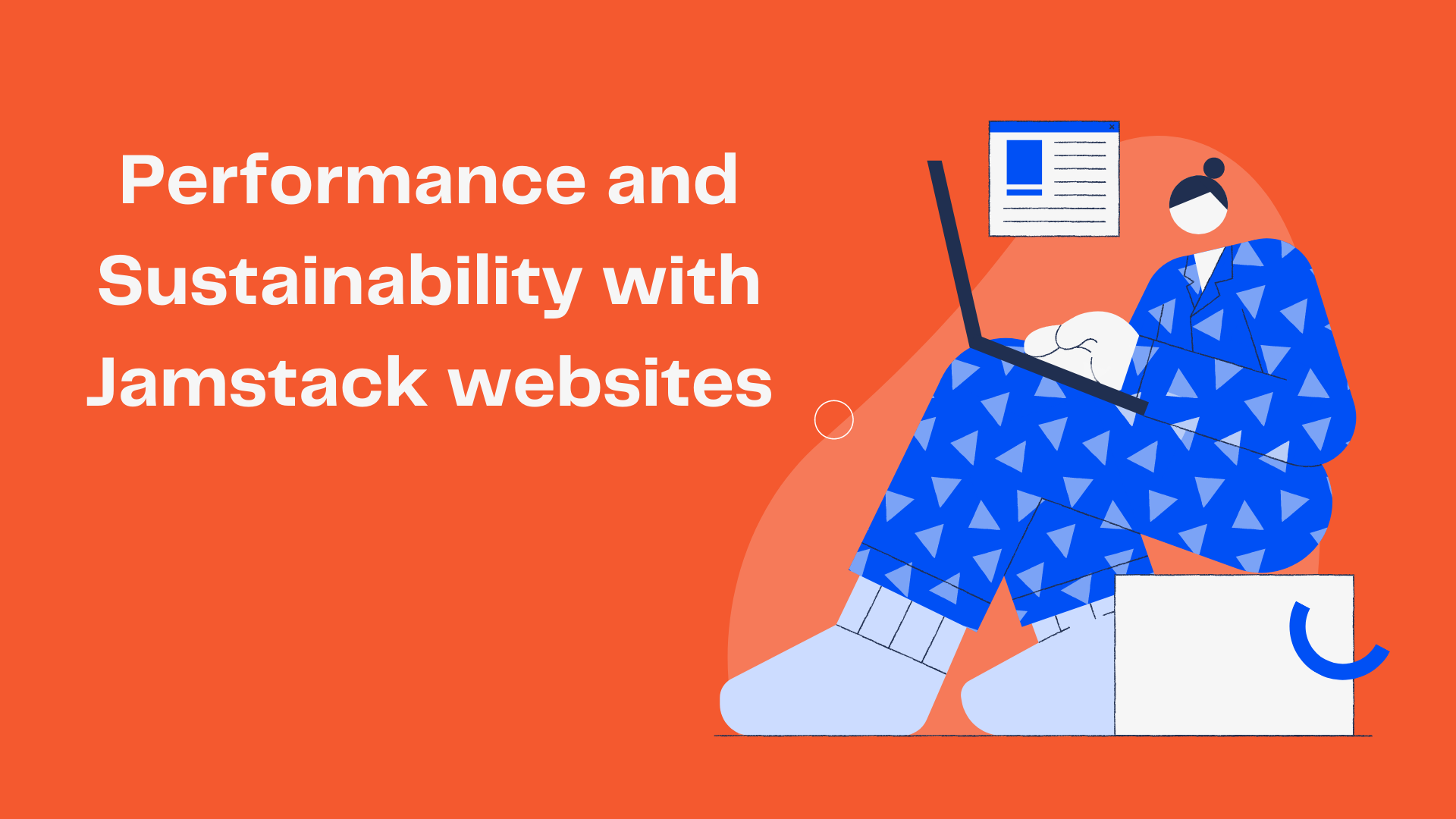 Performance and Sustainability with Jamstack websites